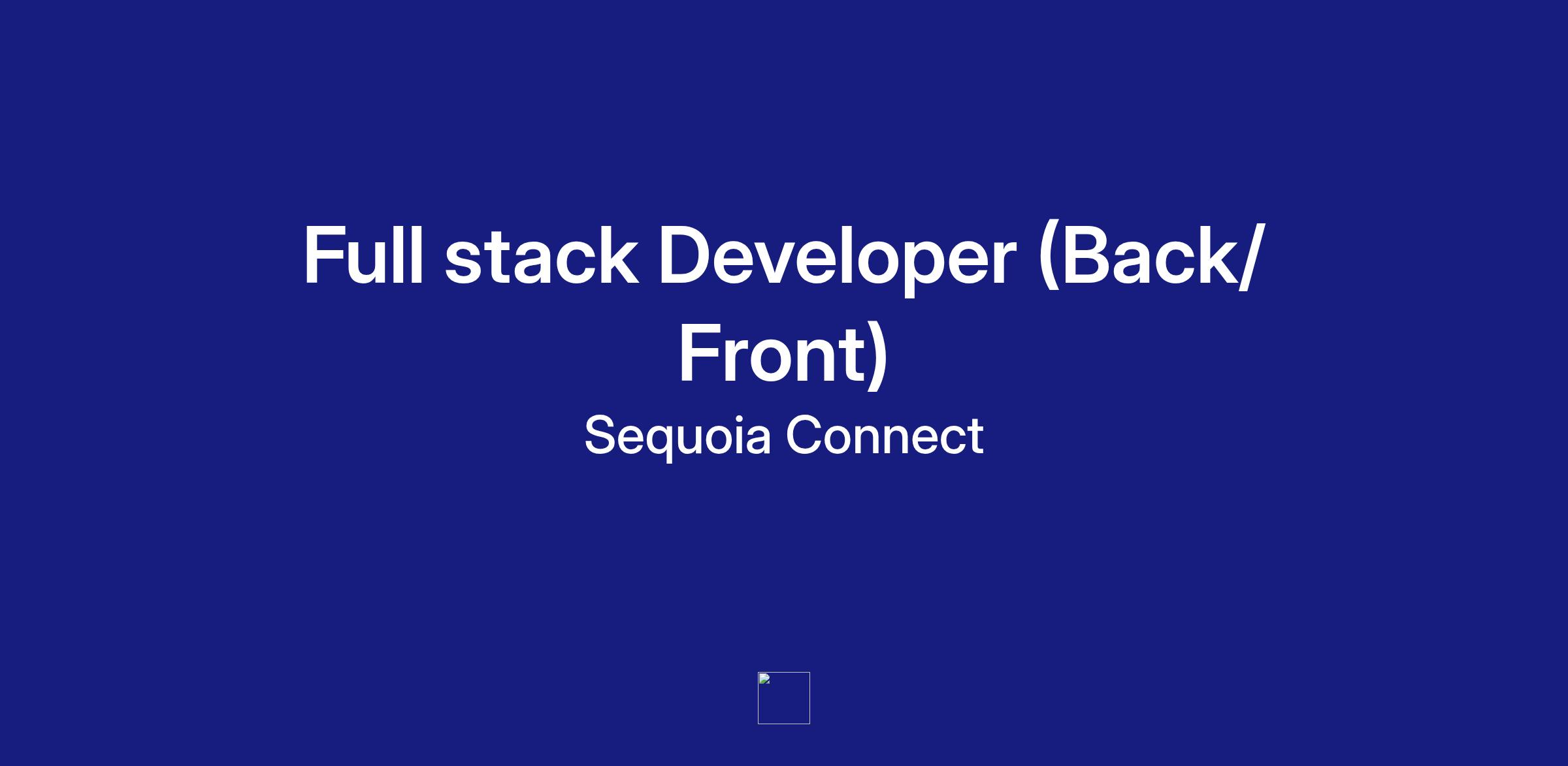 Full stack Developer (Back/Front)

Sequoia Connect